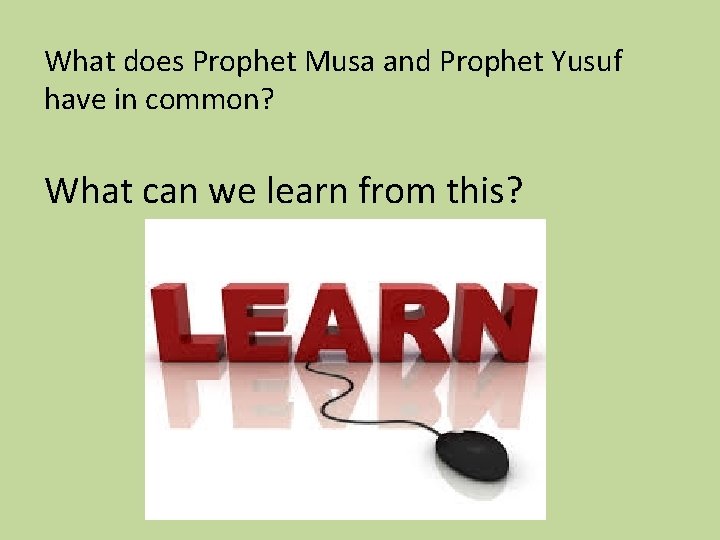 What does Prophet Musa and Prophet Yusuf have in common?

What can we learn from this?

LEARN